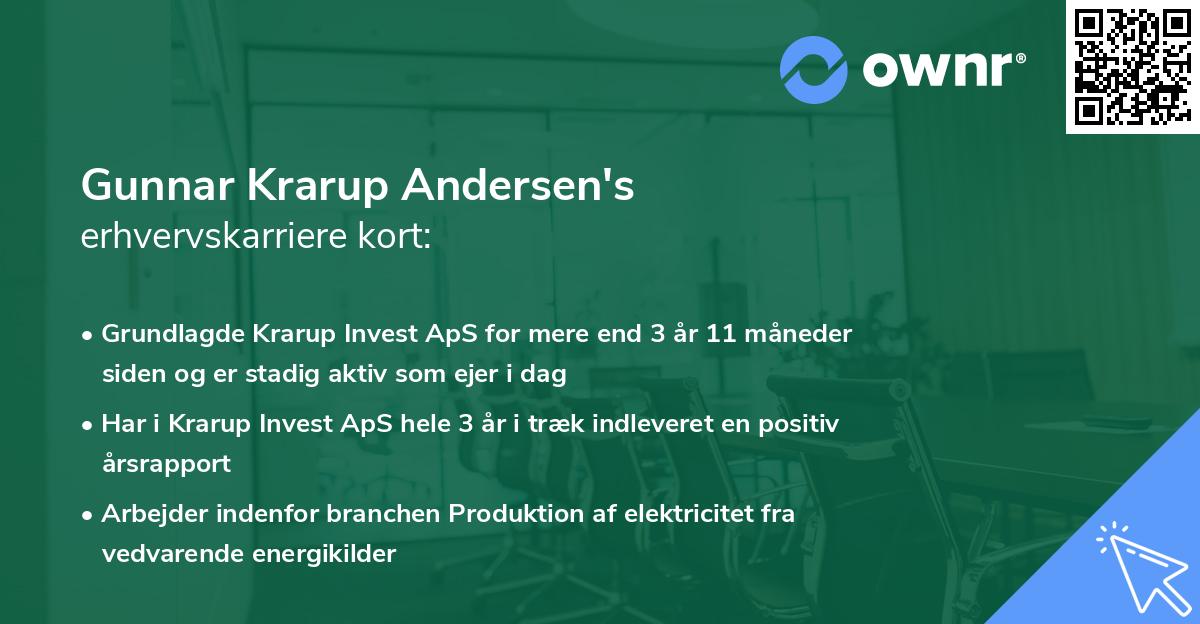 ownr®

Gunnar Krarup Andersen's
erhvervskarriere kort:

• Grundlagde Krarup Invest ApS for mere end 3 år 11 måneder siden og er stadig aktiv som ejer i dag

• Har i Krarup Invest ApS hele 3 år i træk indleveret en positiv årsrapport

• Arbejder indenfor branchen Produktion af elektricitet fra vedvarende energikilder